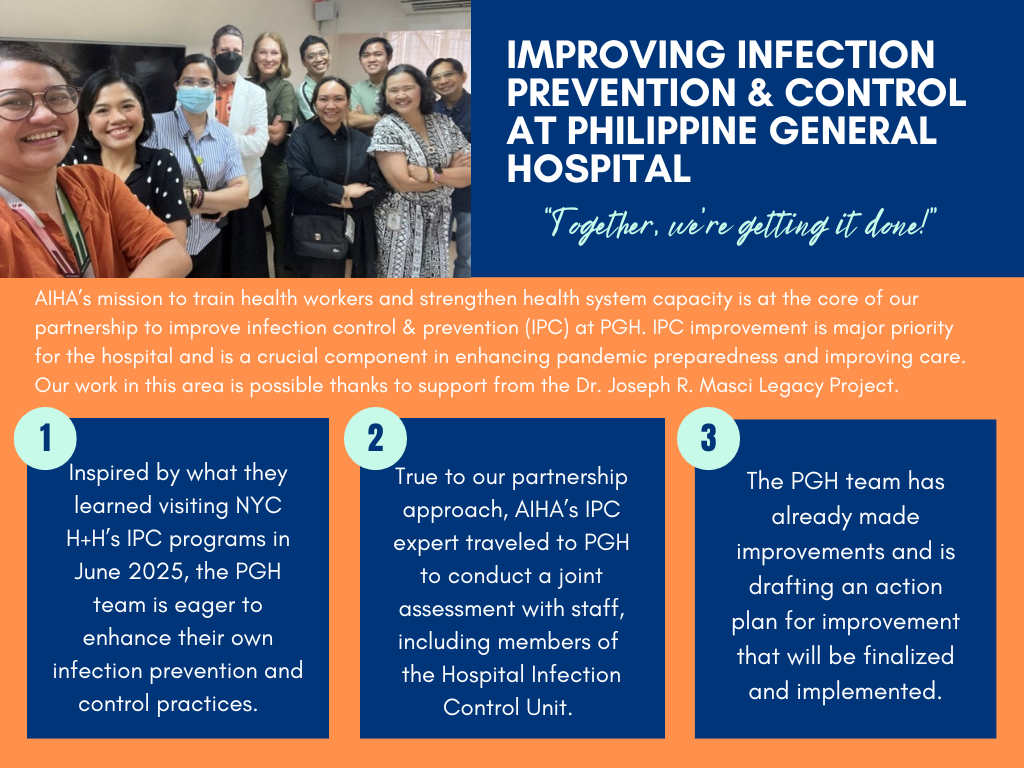 IMPROVING INFECTION PREVENTION & CONTROL AT PHILIPPINE GENERAL HOSPITAL

"Together, we're getting it done!"

AIHA's mission to train health workers and strengthen health system capacity is at the core of our partnership to improve infection control & prevention (IPC) at PGH. IPC improvement is major priority for the hospital and is a crucial component in enhancing pandemic preparedness and improving care. Our work in this area is possible thanks to support from the Dr. Joseph R. Masci Legacy Project.

1

Inspired by what they learned visiting NYC H+H's IPC programs in June 2025, the PGH team is eager to enhance their own infection prevention and control practices.

2

True to our partnership approach, AIHA's IPC expert traveled to PGH to conduct a joint assessment with staff, including members of the Hospital Infection Control Unit.

3

The PGH team has already made improvements and is drafting an action plan for improvement that will be finalized and implemented.